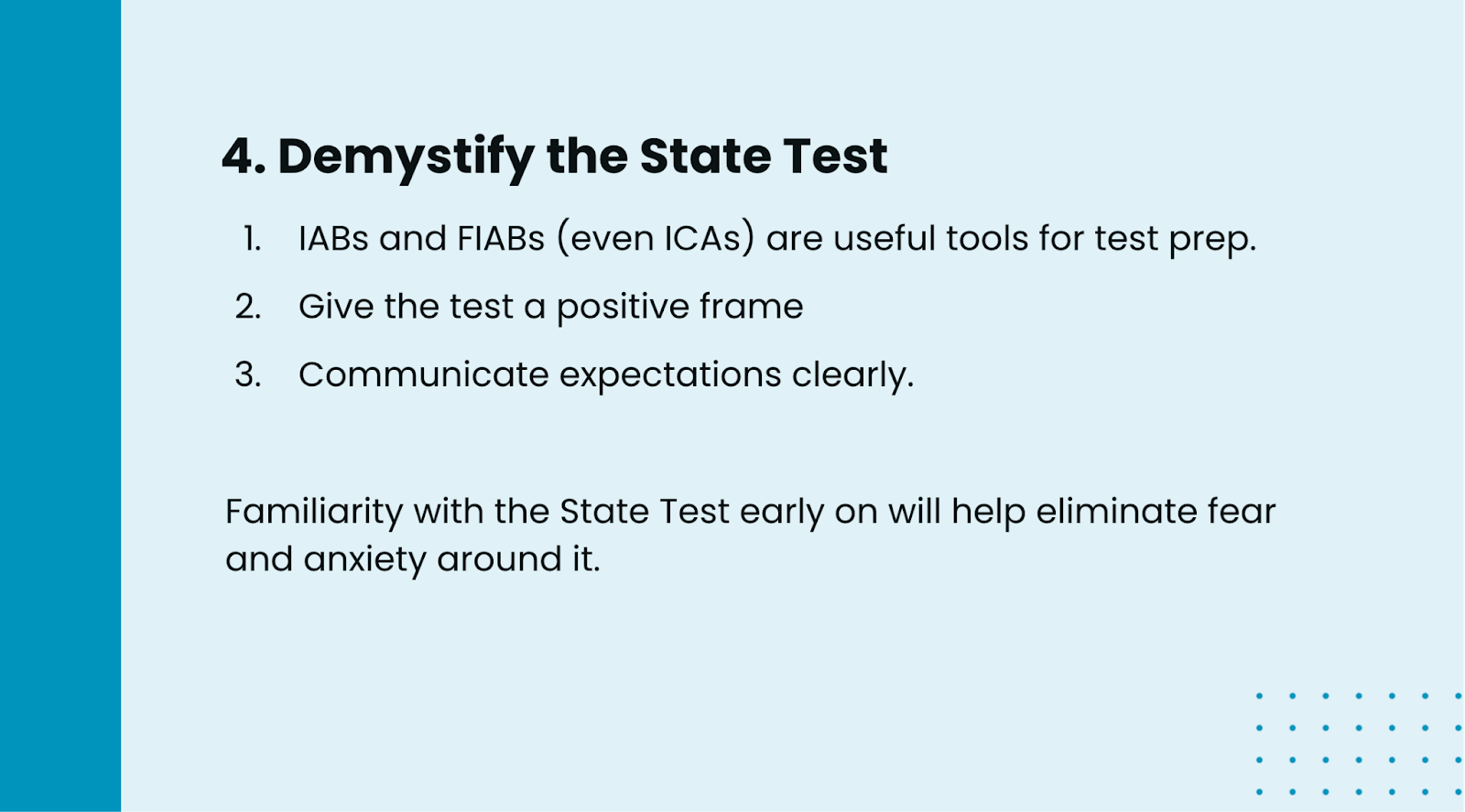 4. Demystify the State Test

1. IABs and FIABs (even ICAs) are useful tools for test prep.
2. Give the test a positive frame
3. Communicate expectations clearly.

Familiarity with the State Test early on will help eliminate fear and anxiety around it.